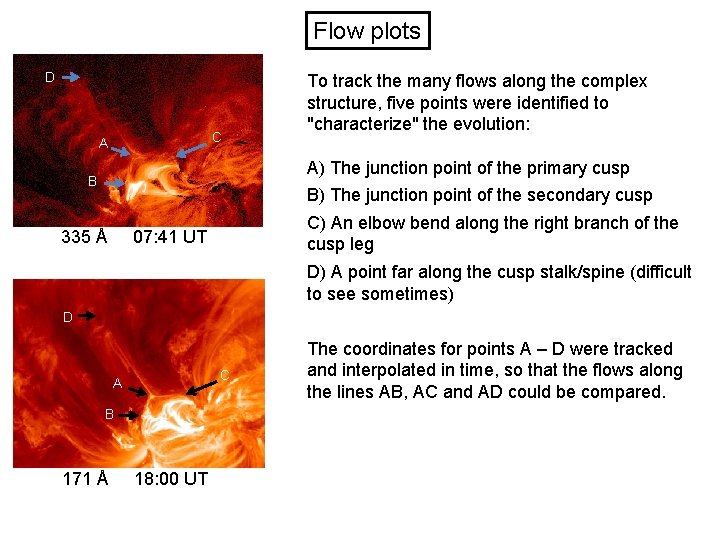 Flow plots

D
A
C
B
335 Å 07:41 UT

D
A
C
B
171 Å 18:00 UT

To track the many flows along the complex structure, five points were identified to "characterize" the evolution:

A) The junction point of the primary cusp

B) The junction point of the secondary cusp

C) An elbow bend along the right branch of the cusp leg

D) A point far along the cusp stalk/spine (difficult to see sometimes)

The coordinates for points A – D were tracked and interpolated in time, so that the flows along the lines AB, AC and AD could be compared.